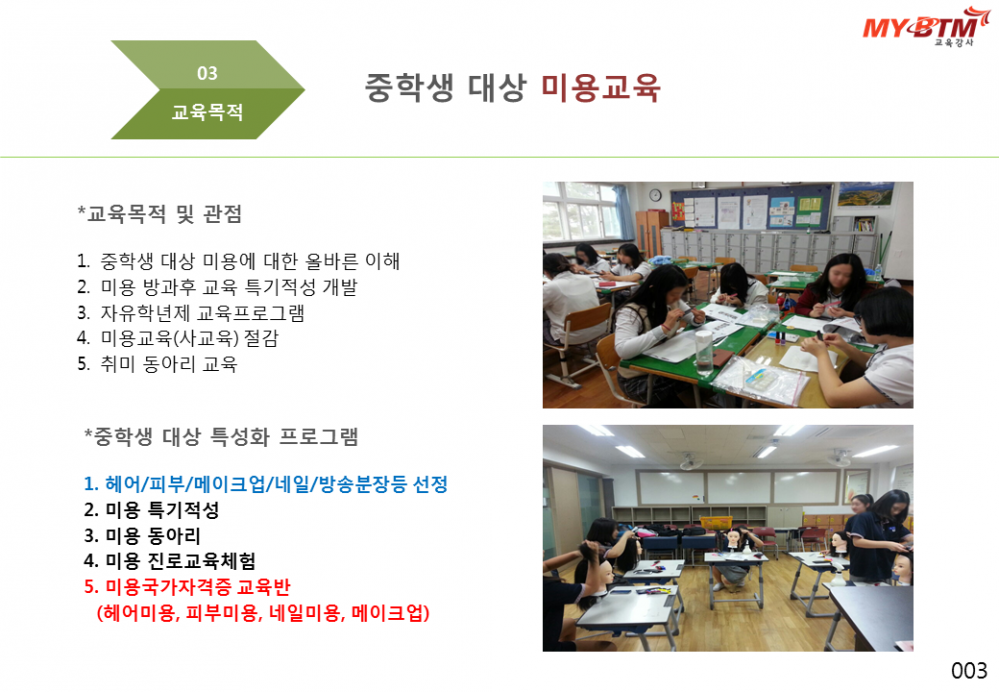 MY BTM
교육강사

03
교육목적

중학생 대상 미용교육

*교육목적 및 관점

1. 중학생 대상 미용에 대한 올바른 이해
2. 미용 방과후 교육 특기적성 개발
3. 자유학년제 교육프로그램
4. 미용교육(사교육) 절감
5. 취미 동아리 교육

*중학생 대상 특성화 프로그램

1. 헤어/피부/메이크업/네일/방송분장등 선정
2. 미용 특기적성
3. 미용 동아리
4. 미용 진로교육체험
5. 미용국가자격증 교육반
(헤어미용, 피부미용, 네일미용, 메이크업)

003